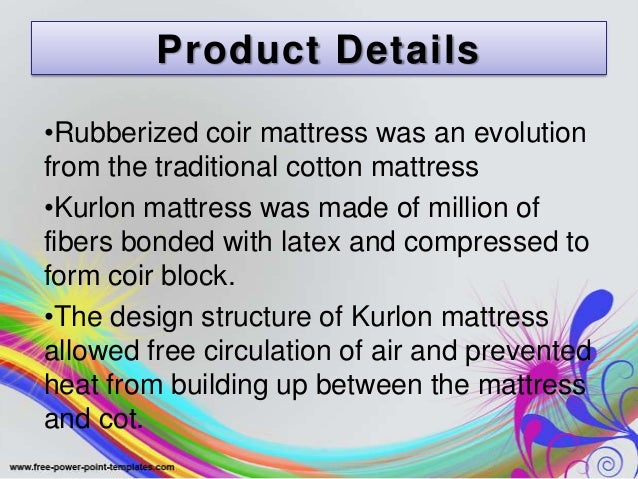 Product Details

•Rubberized coir mattress was an evolution from the traditional cotton mattress

•Kurlon mattress was made of million of fibers bonded with latex and compressed to form coir block.

•The design structure of Kurlon mattress allowed free circulation of air and prevented heat from building up between the mattress and cot.

www.free-power-point-templates.com